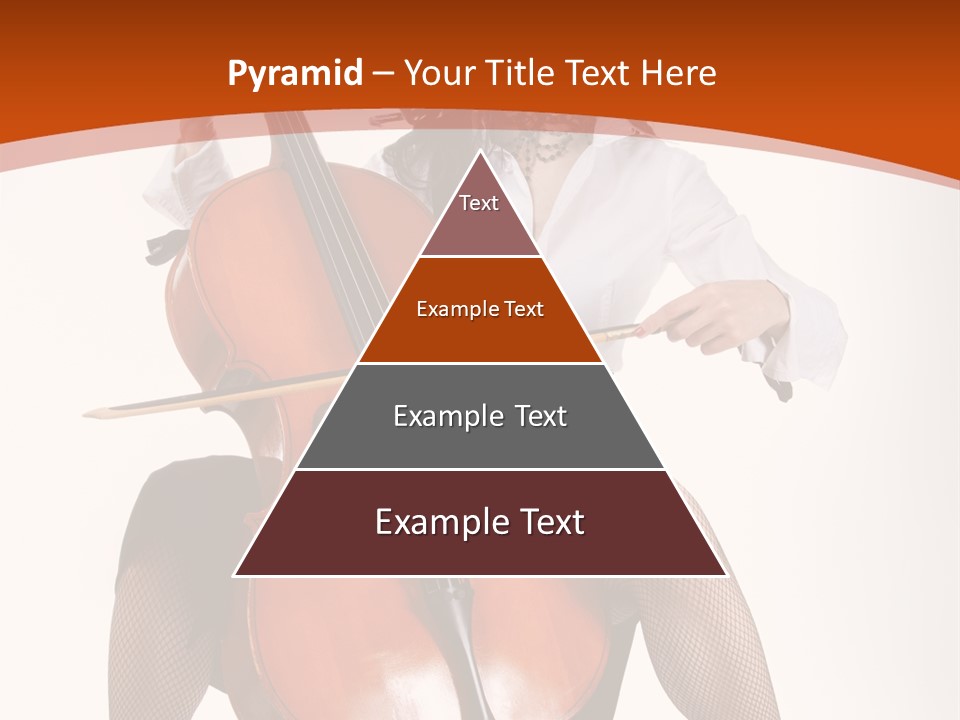 Pyramid – Your Title Text Here

Text

Example Text

Example Text

Example Text